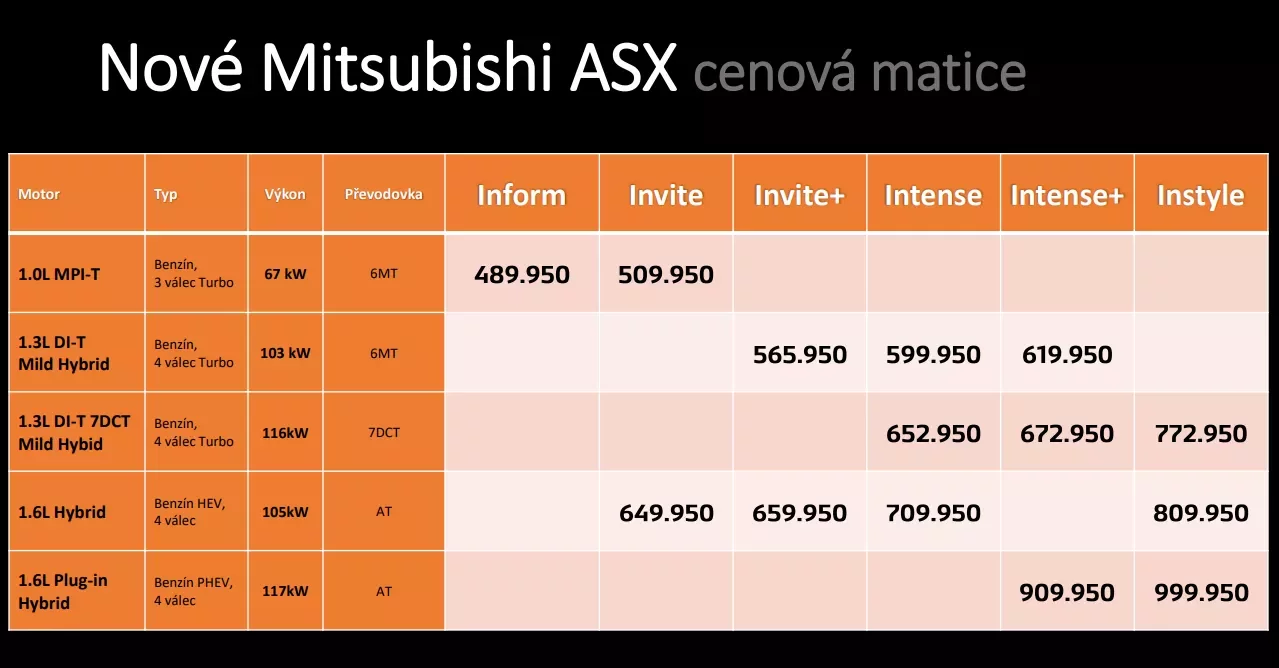 Nové Mitsubishi ASX cenová matice

| Motor | Typ | Výkon | Převodovka | Inform | Invite | Invite+ | Intense | Intense+ | Instyle |
|---|---|---|---|---|---|---|---|---|---|
| 1.0L MPI-T | Benzín, 3 válec Turbo | 67 kW | 6MT | 489.950 | 509.950 | | | | |
| 1.3L DI-T Mild Hybrid | Benzín, 4 válec Turbo | 103 kW | 6MT | | | 565.950 | 599.950 | 619.950 | |
| 1.3L DI-T 7DCT Mild Hybid | Benzín, 4 válec Turbo | 116kW | 7DCT | | | | 652.950 | 672.950 | 772.950 |
| 1.6L Hybrid | Benzín HEV, 4 válec | 105kW | AT | | 649.950 | 659.950 | 709.950 | | 809.950 |
| 1.6L Plug-in Hybrid | Benzín PHEV, 4 válec | 117kW | AT | | | | | 909.950 | 999.950 |